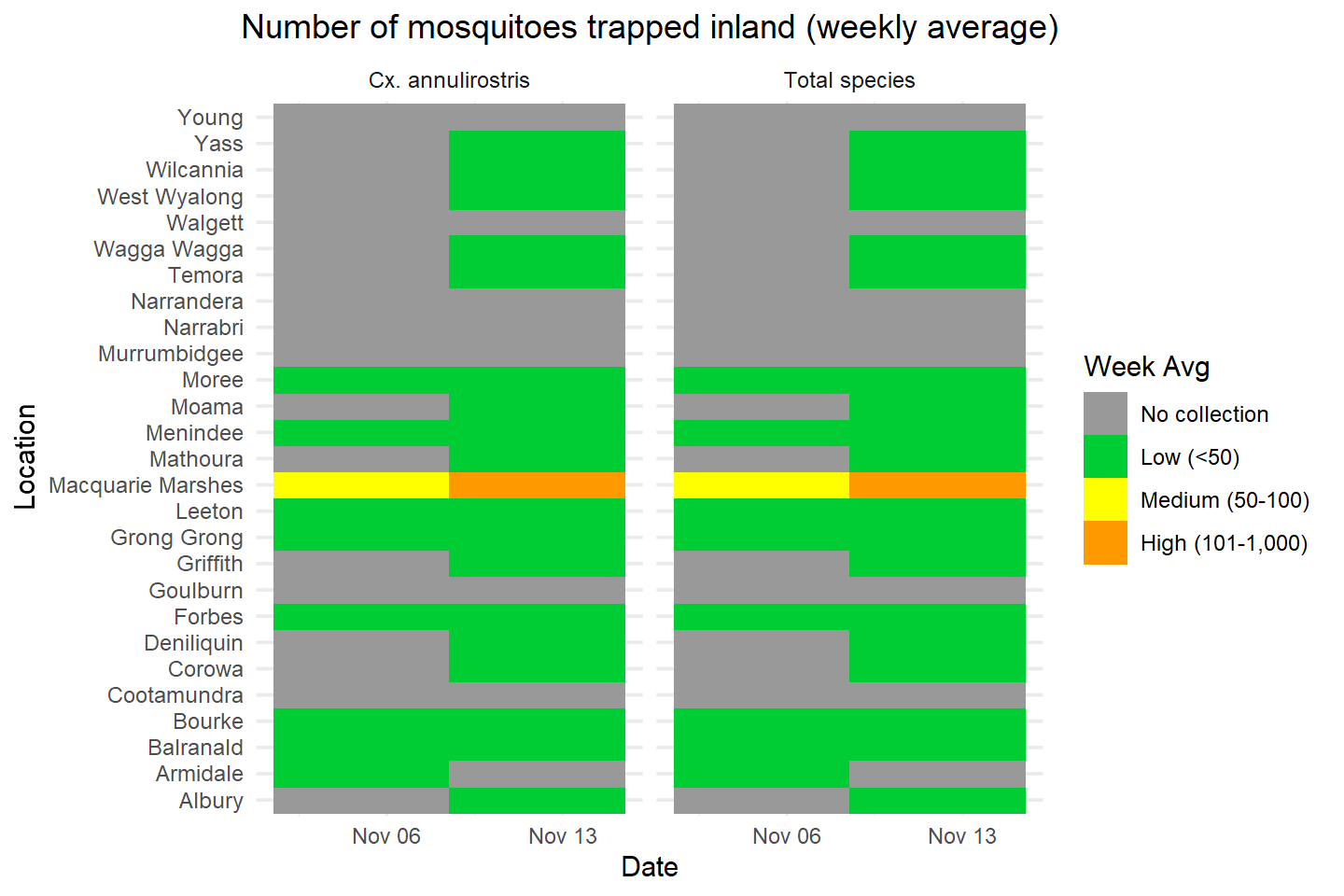 Number of mosquitoes trapped inland (weekly average)

Cx. annulirostris

Total species

Location

Young
Yass
Wilcannia
West Wyalong
Walgett
Wagga Wagga
Temora
Narrandera
Narrabri
Murrumbidgee
Moree
Moama
Menindee
Mathoura
Macquarie Marshes
Leeton
Grong Grong
Griffith
Goulburn
Forbes
Deniliquin
Corowa
Cootamundra
Bourke
Balranald
Armidale
Albury

Nov 06
Nov 13

Nov 06
Nov 13

Date

Week Avg
No collection
Low (<50)
Medium (50-100)
High (101-1,000)